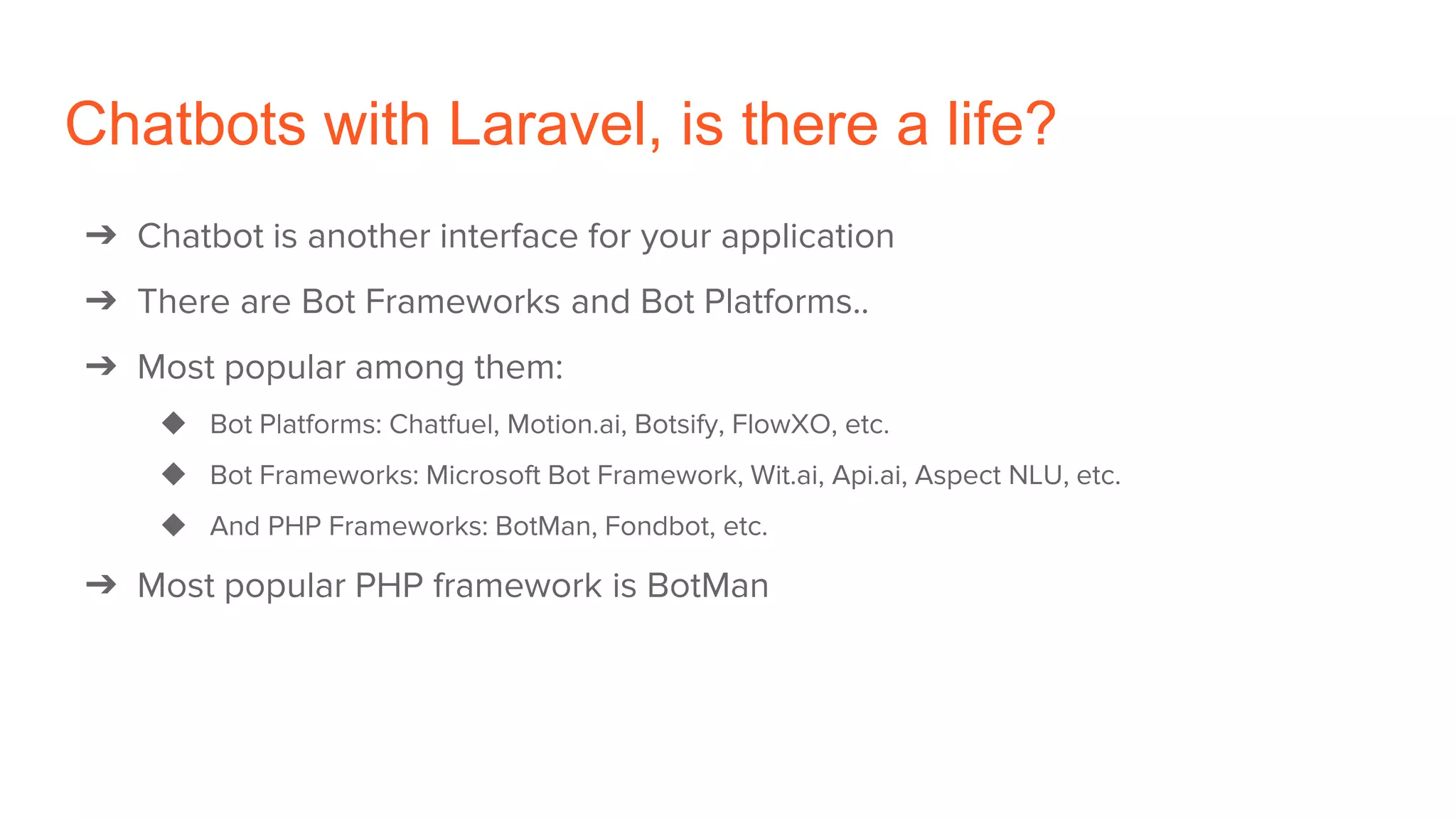 Chatbots with Laravel, is there a life?

➔ Chatbot is another interface for your application

➔ There are Bot Frameworks and Bot Platforms..

➔ Most popular among them:

◆ Bot Platforms: Chatfuel, Motion.ai, Botsify, FlowXO, etc.

◆ Bot Frameworks: Microsoft Bot Framework, Wit.ai, Api.ai, Aspect NLU, etc.

◆ And PHP Frameworks: BotMan, Fondbot, etc.

➔ Most popular PHP framework is BotMan